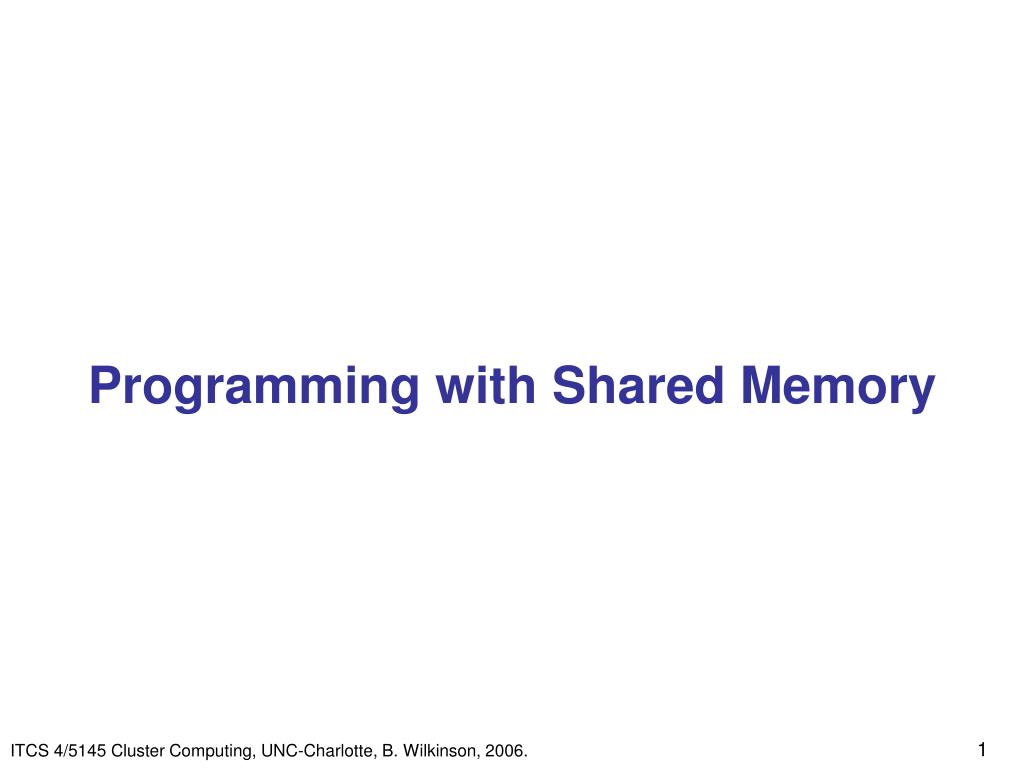 Programming with Shared Memory

ITCS 4/5145 Cluster Computing, UNC-Charlotte, B. Wilkinson, 2006.

1